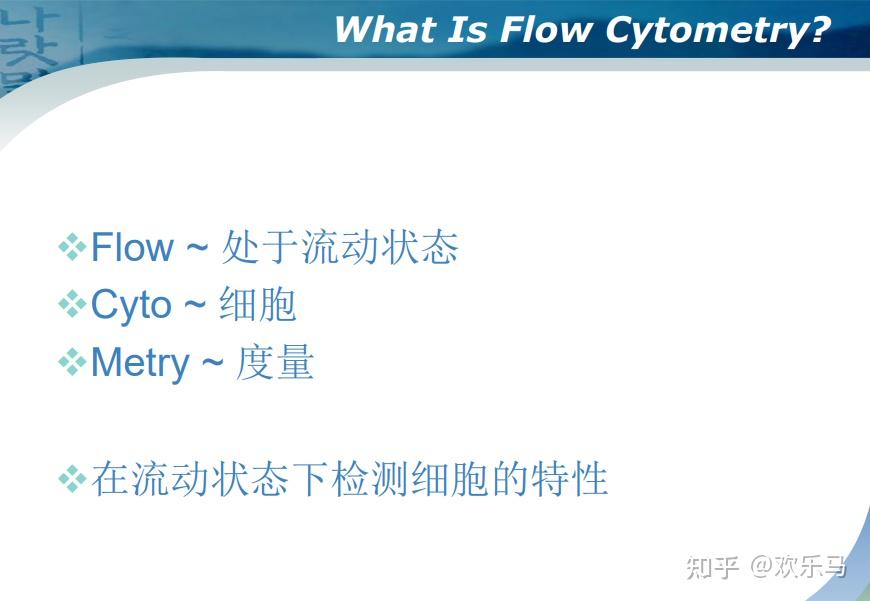 What Is Flow Cytometry?

❖Flow ~ 处于流动状态
❖Cyto ~ 细胞
❖Metry ~ 度量

❖在流动状态下检测细胞的特性

知乎 @欢乐马